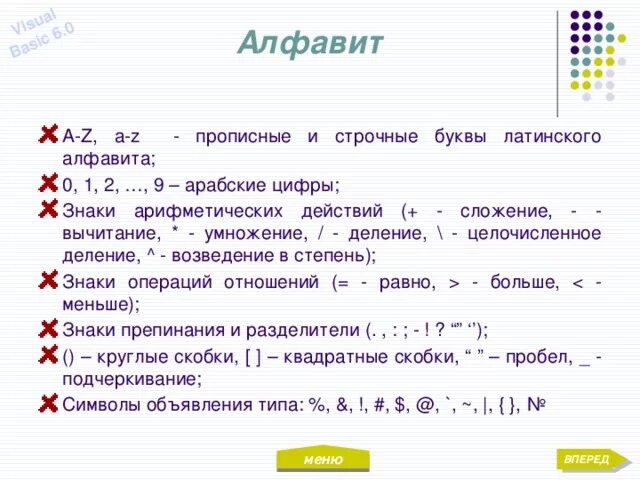 Visual Basic 6.0

Алфавит

A-Z, a-z - прописные и строчные буквы латинского алфавита;

0, 1, 2, …, 9 – арабские цифры;

Знаки арифметических действий (+ - сложение, - - вычитание, * - умножение, / - деление, \ - целочисленное деление, ^ - возведение в степень);

Знаки операций отношений (= - равно, > - больше, < - меньше);

Знаки препинания и разделители (. , : ; - ! ? “” ‘’);

() – круглые скобки, [ ] – квадратные скобки, “ ” – пробел, _ - подчеркивание;

Символы объявления типа: %, &, !, #, $, @, `, ~, |, { }, №

меню

ВПЕРЕД